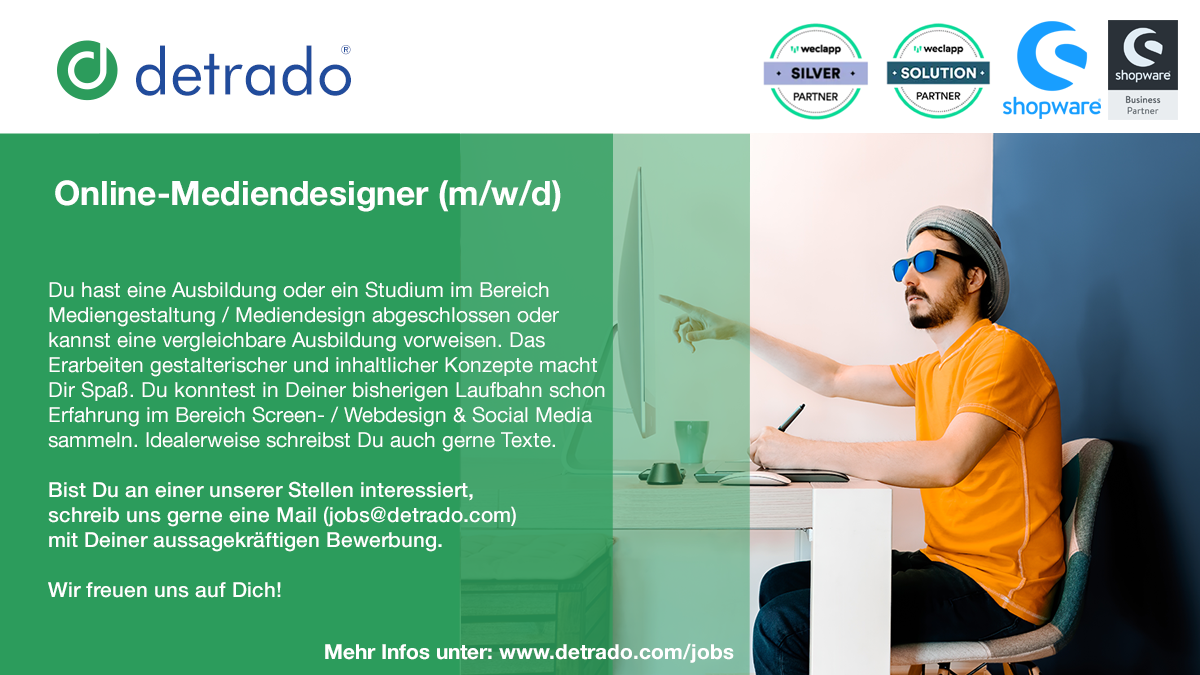 detrado®

weclapp SILVER PARTNER

weclapp SOLUTION PARTNER

shopware

shopware Business Partner

Online-Mediendesigner (m/w/d)

Du hast eine Ausbildung oder ein Studium im Bereich Mediengestaltung / Mediendesign abgeschlossen oder kannst eine vergleichbare Ausbildung vorweisen. Das Erarbeiten gestalterischer und inhaltlicher Konzepte macht Dir Spaß. Du konntest in Deiner bisherigen Laufbahn schon Erfahrung im Bereich Screen- / Webdesign & Social Media sammeln. Idealerweise schreibst Du auch gerne Texte.

Bist Du an einer unserer Stellen interessiert, schreib uns gerne eine Mail (jobs@detrado.com) mit Deiner aussagekräftigen Bewerbung.

Wir freuen uns auf Dich!

Mehr Infos unter: www.detrado.com/jobs